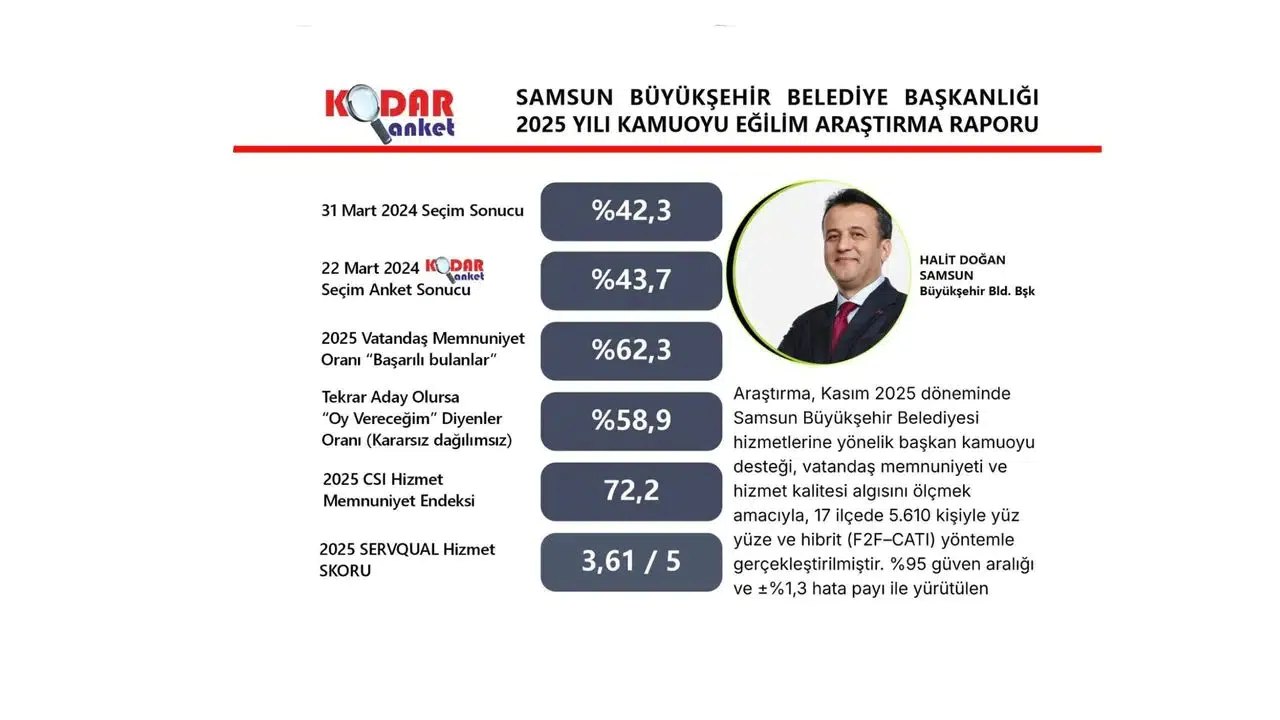 KODAR anket

SAMSUN BÜYÜKŞEHİR BELEDİYE BAŞKANLIĞI
2025 YILI KAMUOYU EĞİLİM ARAŞTIRMA RAPORU

31 Mart 2024 Seçim Sonucu
%42,3

22 Mart 2024 KODAR anket Seçim Anket Sonucu
%43,7

2025 Vatandaş Memnuniyet Oranı "Başarılı bulanlar"
%62,3

Tekrar Aday Olursa "Oy Vereceğim" Diyenler Oranı (Kararsız dağılımsız)
%58,9

2025 CSI Hizmet Memnuniyet Endeksi
72,2

2025 SERVQUAL Hizmet SKORU
3,61 / 5

HALİT DOĞAN
SAMSUN
Büyükşehir Bld. Bşk

Araştırma, Kasım 2025 döneminde Samsun Büyükşehir Belediyesi hizmetlerine yönelik başkan kamuoyu desteği, vatandaş memnuniyeti ve hizmet kalitesi algısını ölçmek amacıyla, 17 ilçede 5.610 kişiyle yüz yüze ve hibrit (F2F–CATI) yöntemle gerçekleştirilmiştir. %95 güven aralığı ve ±%1,3 hata payı ile yürütülen